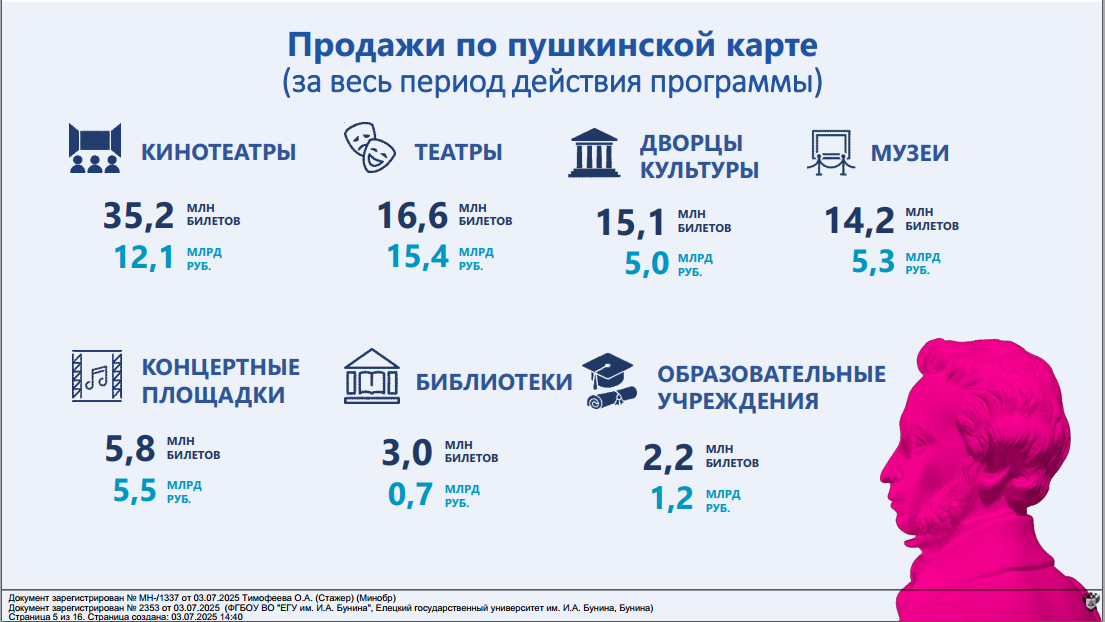 Продажи по пушкинской карте
(за весь период действия программы)

КИНОТЕАТРЫ

35,2 МЛН БИЛЕТОВ
12,1 МЛРД РУБ.

ТЕАТРЫ

16,6 МЛН БИЛЕТОВ
15,4 МЛРД РУБ.

ДВОРЦЫ КУЛЬТУРЫ

15,1 МЛН БИЛЕТОВ
5,0 МЛРД РУБ.

МУЗЕИ

14,2 МЛН БИЛЕТОВ
5,3 МЛРД РУБ.

КОНЦЕРТНЫЕ ПЛОЩАДКИ

5,8 МЛН БИЛЕТОВ
5,5 МЛРД РУБ.

БИБЛИОТЕКИ

3,0 МЛН БИЛЕТОВ
0,7 МЛРД РУБ.

ОБРАЗОВАТЕЛЬНЫЕ УЧРЕЖДЕНИЯ

2,2 МЛН БИЛЕТОВ
1,2 МЛРД РУБ.

Документ зарегистрирован № МН-/1337 от 03.07.2025 Тимофеева О.А. (Стажер) (Минобр)
Документ зарегистрирован № 2353 от 03.07.2025 (ФГБОУ ВО "ЕГУ им. И.А. Бунина", Елецкий государственный университет им. И.А. Бунина, Бунина)
Страница 5 из 16. Страница создана: 03.07.2025 14:40